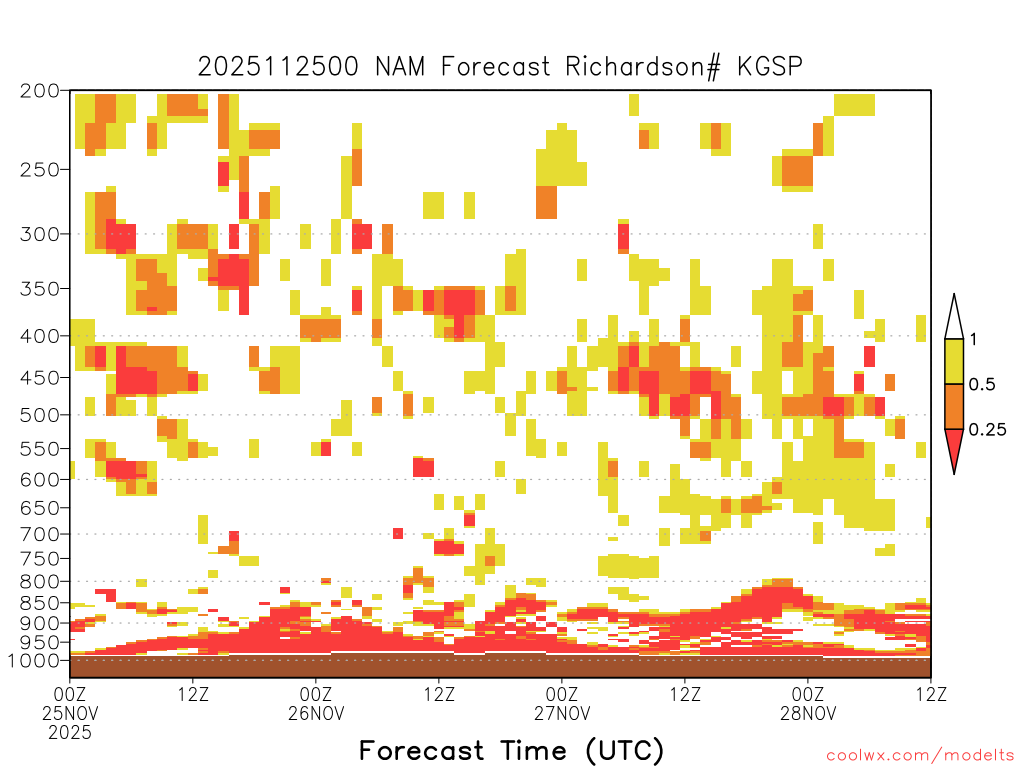 2025112500 NAM Forecast Richardson# KGSP

200
250
300
350
400
450
500
550
600
650
700
750
800
850
900
950
1000

1
0.5
0.25

00Z 25NOV 2025
12Z
00Z 26NOV
12Z
00Z 27NOV
12Z
00Z 28NOV
12Z

Forecast Time (UTC)

coolwx.com/modelts